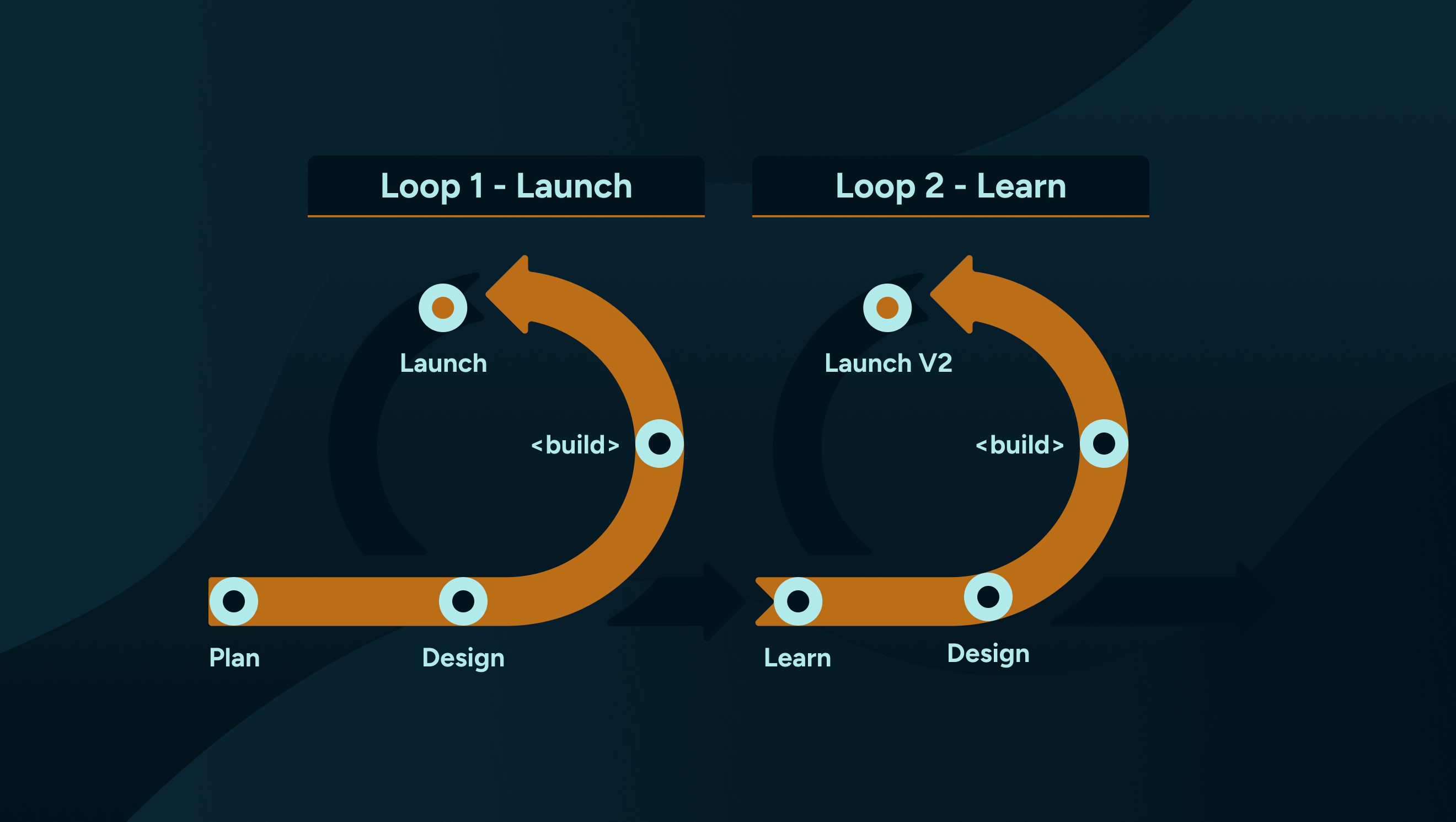 Loop 1 - Launch

Launch

<build>

Plan

Design

Loop 2 - Learn

Launch V2

<build>

Learn

Design